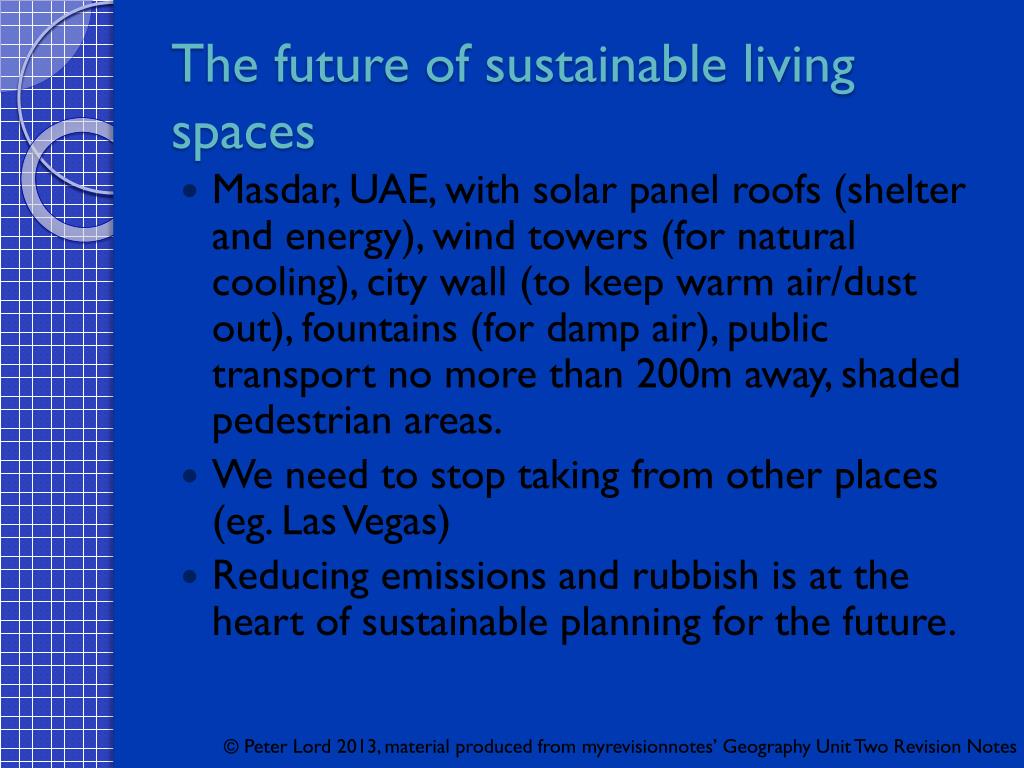 The future of sustainable living spaces

- Masdar, UAE, with solar panel roofs (shelter and energy), wind towers (for natural cooling), city wall (to keep warm air/dust out), fountains (for damp air), public transport no more than 200m away, shaded pedestrian areas.
- We need to stop taking from other places (eg. Las Vegas)
- Reducing emissions and rubbish is at the heart of sustainable planning for the future.

© Peter Lord 2013, material produced from myrevisionnotes' Geography Unit Two Revision Notes